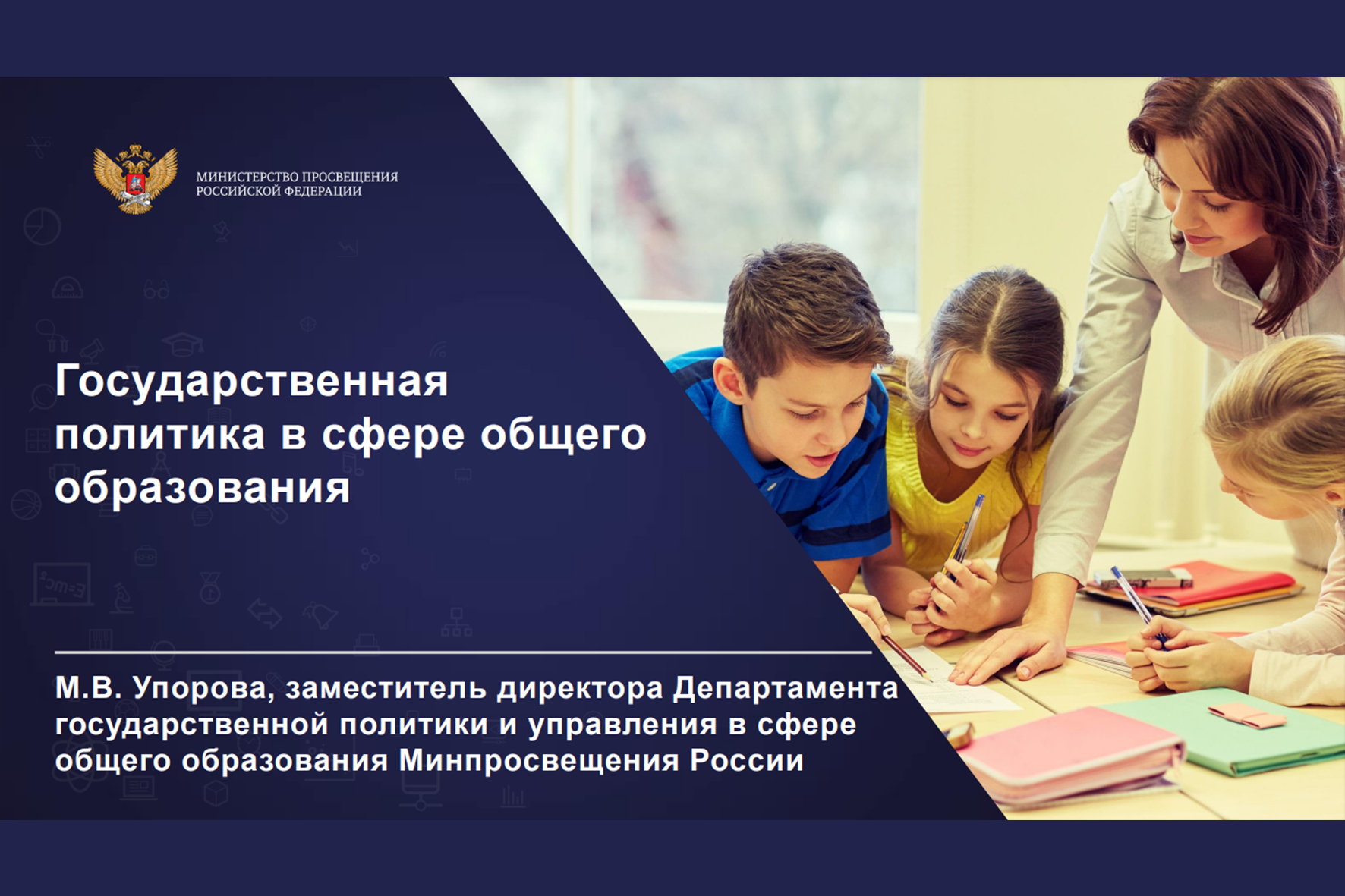 МИНИСТЕРСТВО ПРОСВЕЩЕНИЯ
РОССИЙСКОЙ ФЕДЕРАЦИИ

Государственная политика в сфере общего образования

М.В. Упорова, заместитель директора Департамента государственной политики и управления в сфере общего образования Минпросвещения России